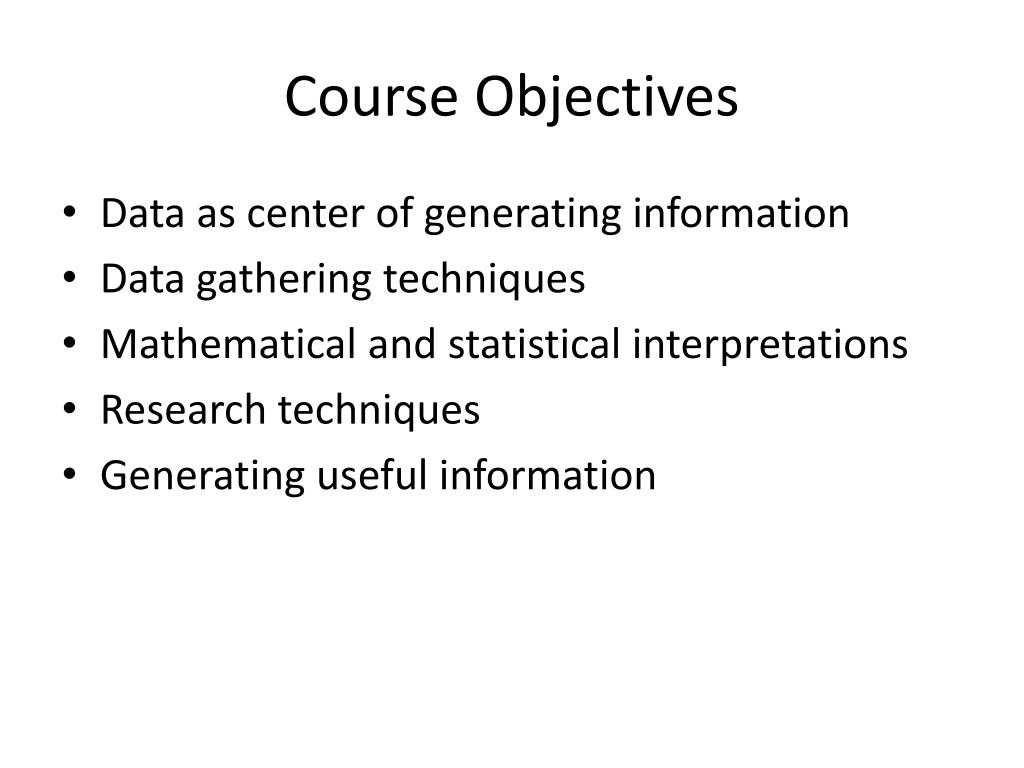 Course Objectives

• Data as center of generating information
• Data gathering techniques
• Mathematical and statistical interpretations
• Research techniques
• Generating useful information